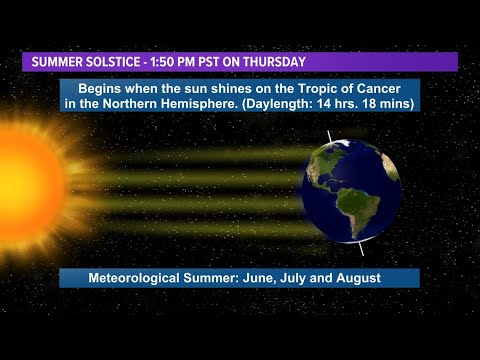 SUMMER SOLSTICE - 1:50 PM PST ON THURSDAY

Begins when the sun shines on the Tropic of Cancer in the Northern Hemisphere. (Daylength: 14 hrs. 18 mins)

Meteorological Summer: June, July and August